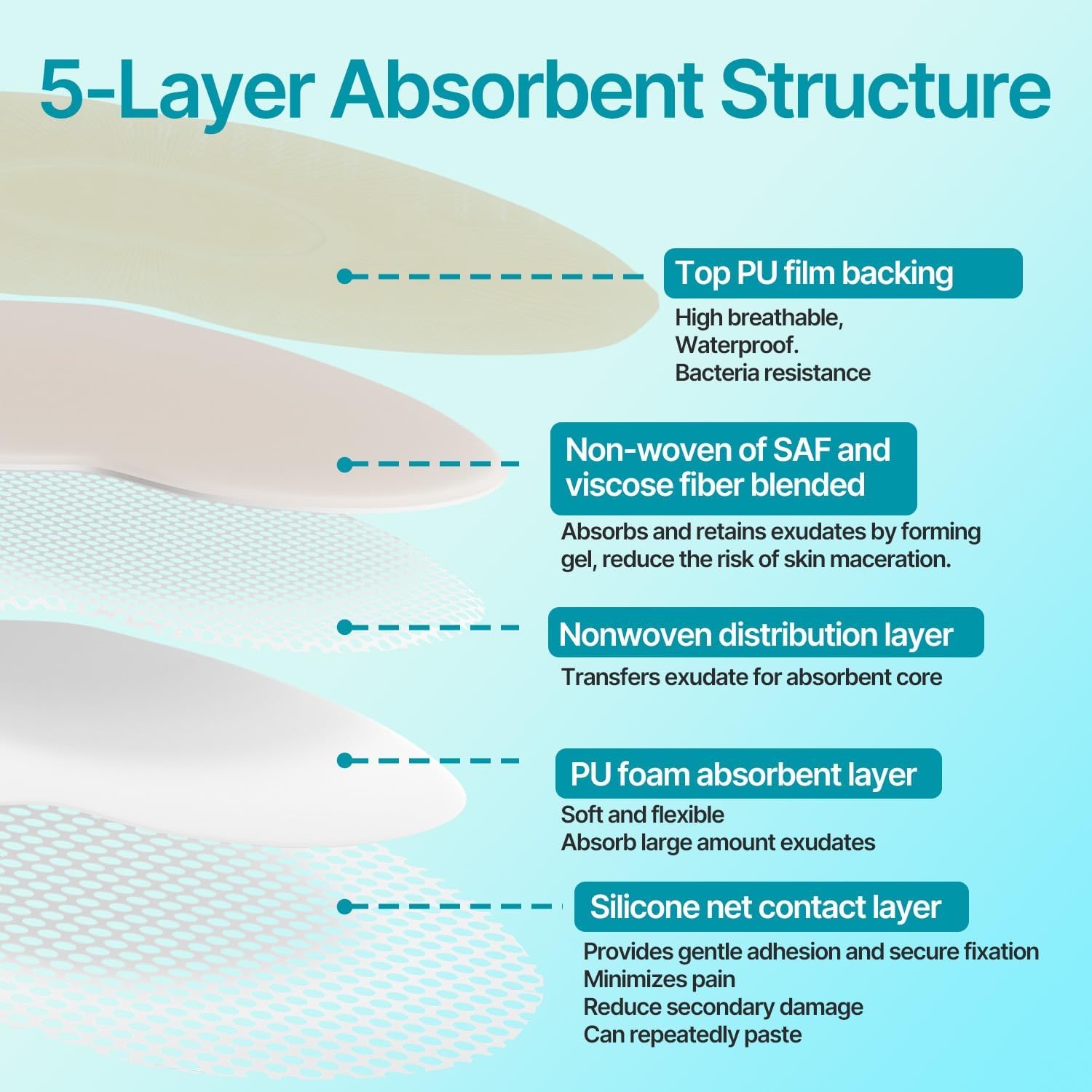 5-Layer Absorbent Structure

Top PU film backing

High breathable,
Waterproof.
Bacteria resistance

Non-woven of SAF and viscose fiber blended

Absorbs and retains exudates by forming gel, reduce the risk of skin maceration.

Nonwoven distribution layer

Transfers exudate for absorbent core

PU foam absorbent layer

Soft and flexible
Absorb large amount exudates

Silicone net contact layer

Provides gentle adhesion and secure fixation
Minimizes pain
Reduce secondary damage
Can repeatedly paste